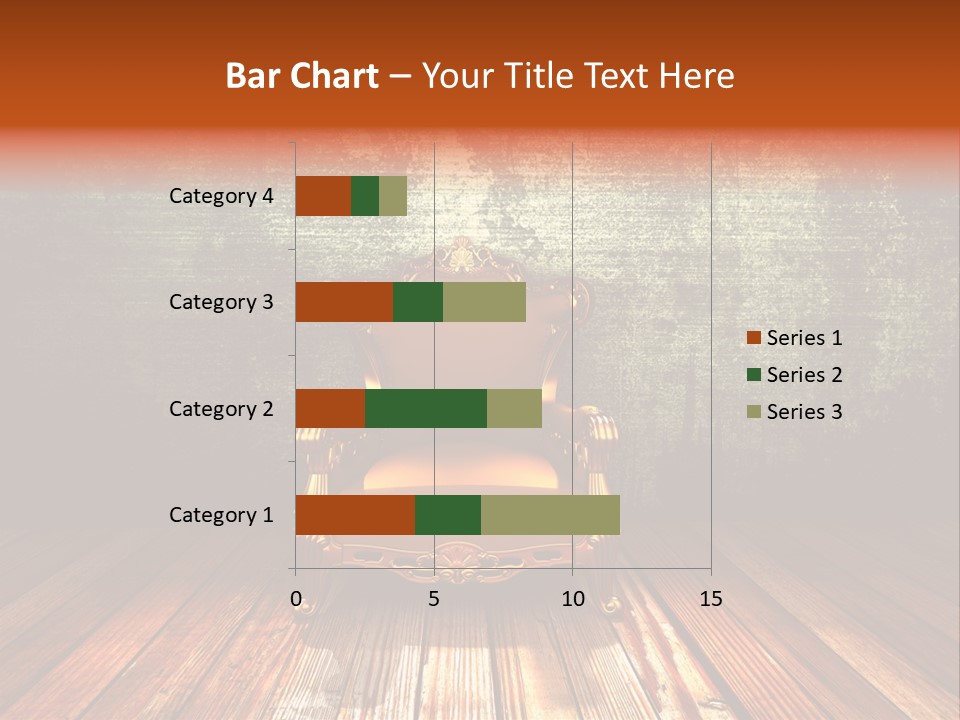 Bar Chart – Your Title Text Here

Category 4
Category 3
Category 2
Category 1

0
5
10
15

Series 1
Series 2
Series 3